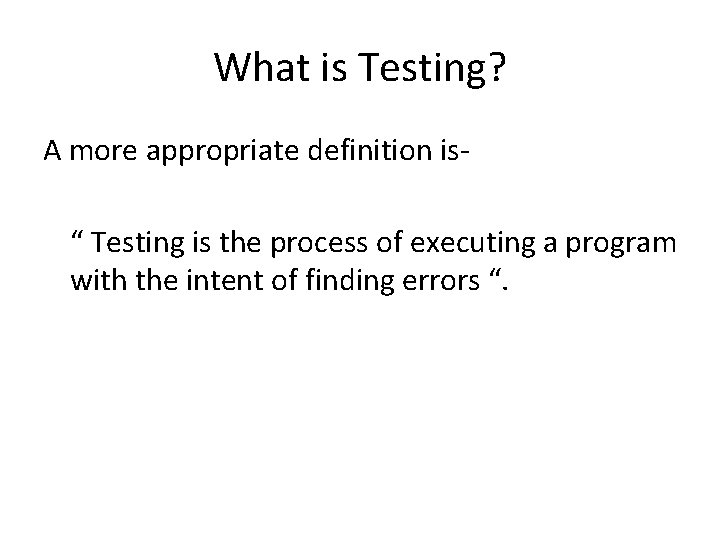 What is Testing?

A more appropriate definition is-

“ Testing is the process of executing a program with the intent of finding errors “.